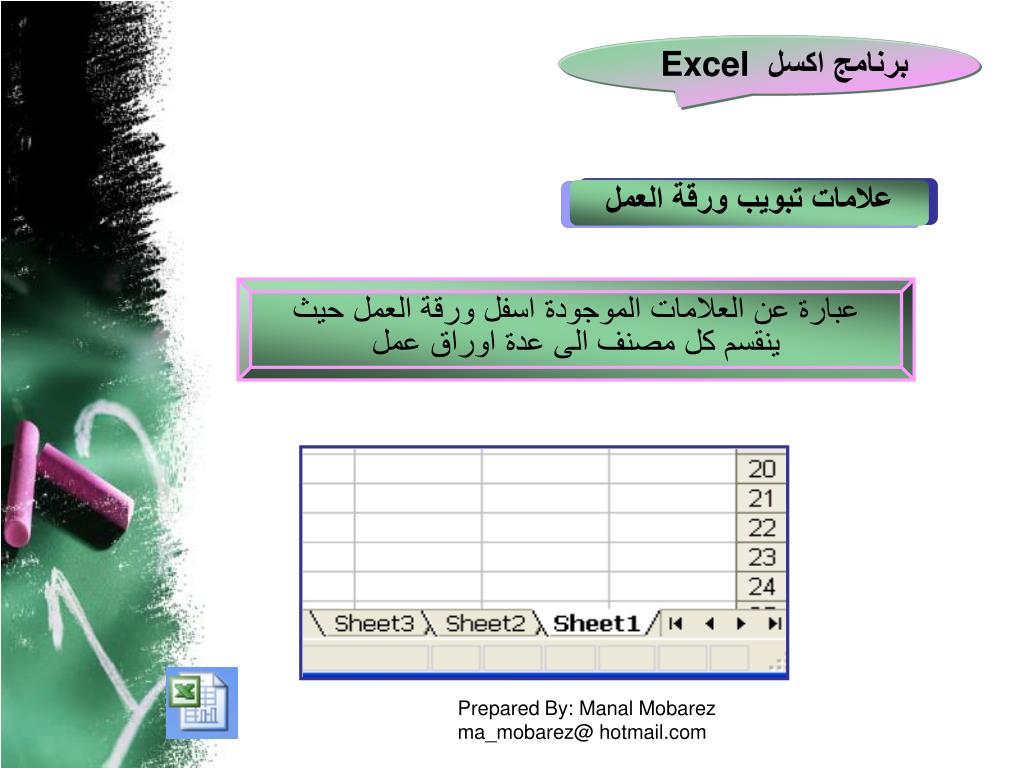 برنامج اكسل Excel

علامات تبويب ورقة العمل

عبارة عن العلامات الموجودة اسفل ورقة العمل حيث ينقسم كل مصنف الى عدة اوراق عمل

20
21
22
23
24

Sheet3 Sheet2 Sheet1

Prepared By: Manal Mobarez
ma_mobarez@ hotmail.com